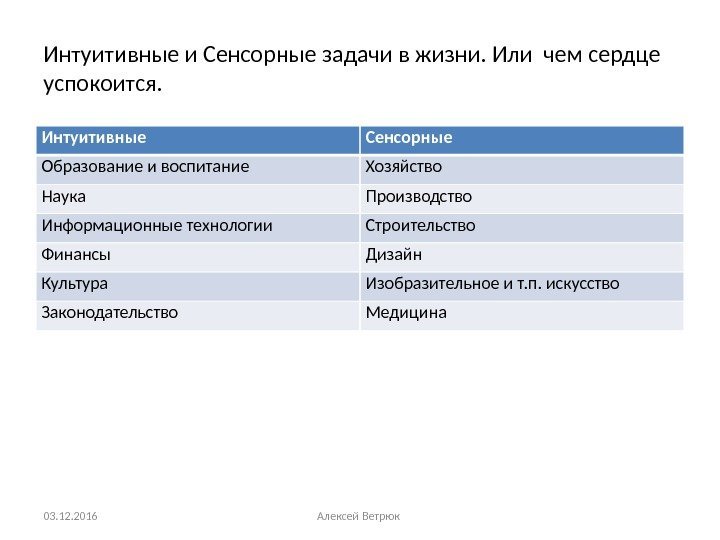 Интуитивные и Сенсорные задачи в жизни. Или чем сердце успокоится.

| Интуитивные | Сенсорные |
|---|---|
| Образование и воспитание | Хозяйство |
| Наука | Производство |
| Информационные технологии | Строительство |
| Финансы | Дизайн |
| Культура | Изобразительное и т.п. искусство |
| Законодательство | Медицина |

03.12.2016

Алексей Ветрюк